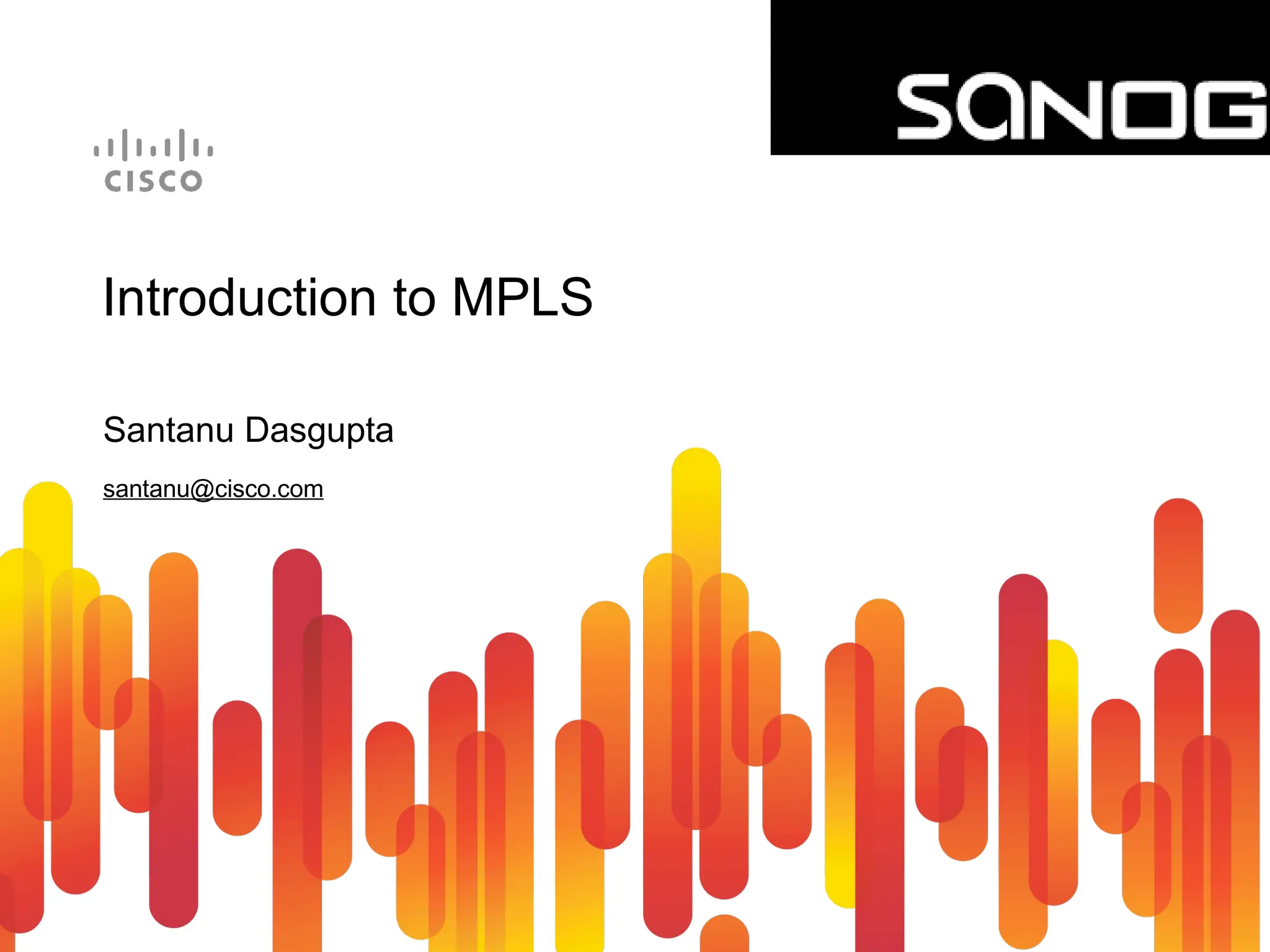 SANOG

CISCO

Introduction to MPLS

Santanu Dasgupta

santanu@cisco.com